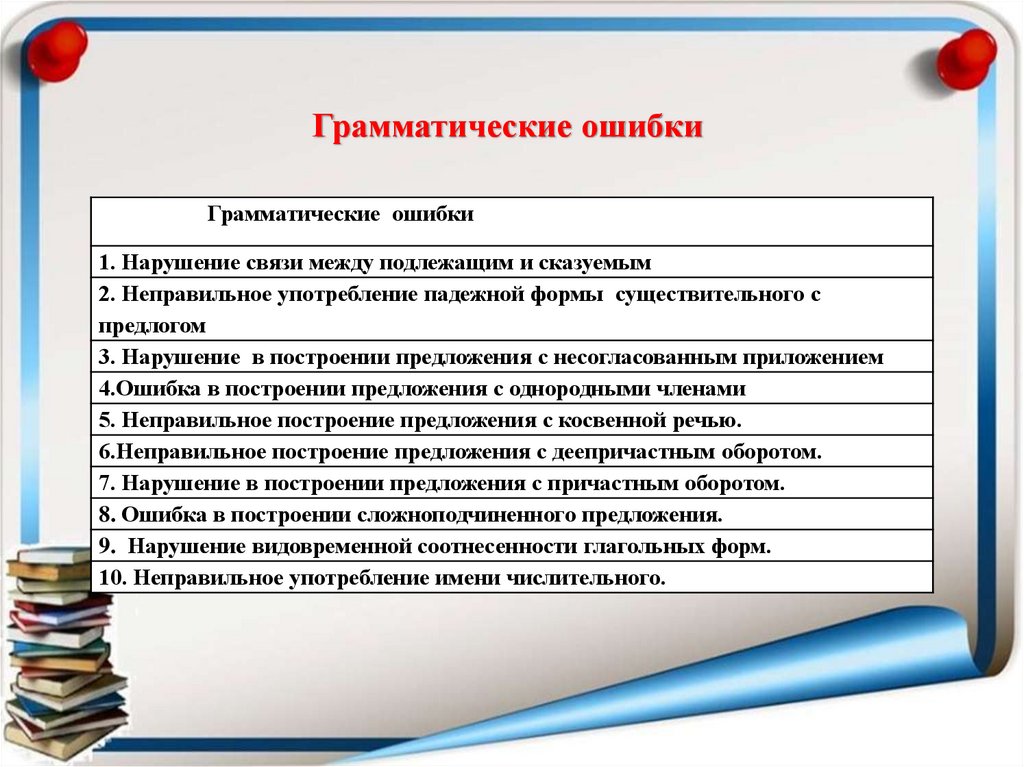 Грамматические ошибки

| Грамматические ошибки |
|---|
| 1. Нарушение связи между подлежащим и сказуемым |
| 2. Неправильное употребление падежной формы существительного с предлогом |
| 3. Нарушение в построении предложения с несогласованным приложением |
| 4.Ошибка в построении предложения с однородными членами |
| 5. Неправильное построение предложения с косвенной речью. |
| 6.Неправильное построение предложения с деепричастным оборотом. |
| 7. Нарушение в построении предложения с причастным оборотом. |
| 8. Ошибка в построении сложноподчиненного предложения. |
| 9. Нарушение видовременной соотнесенности глагольных форм. |
| 10. Неправильное употребление имени числительного. |